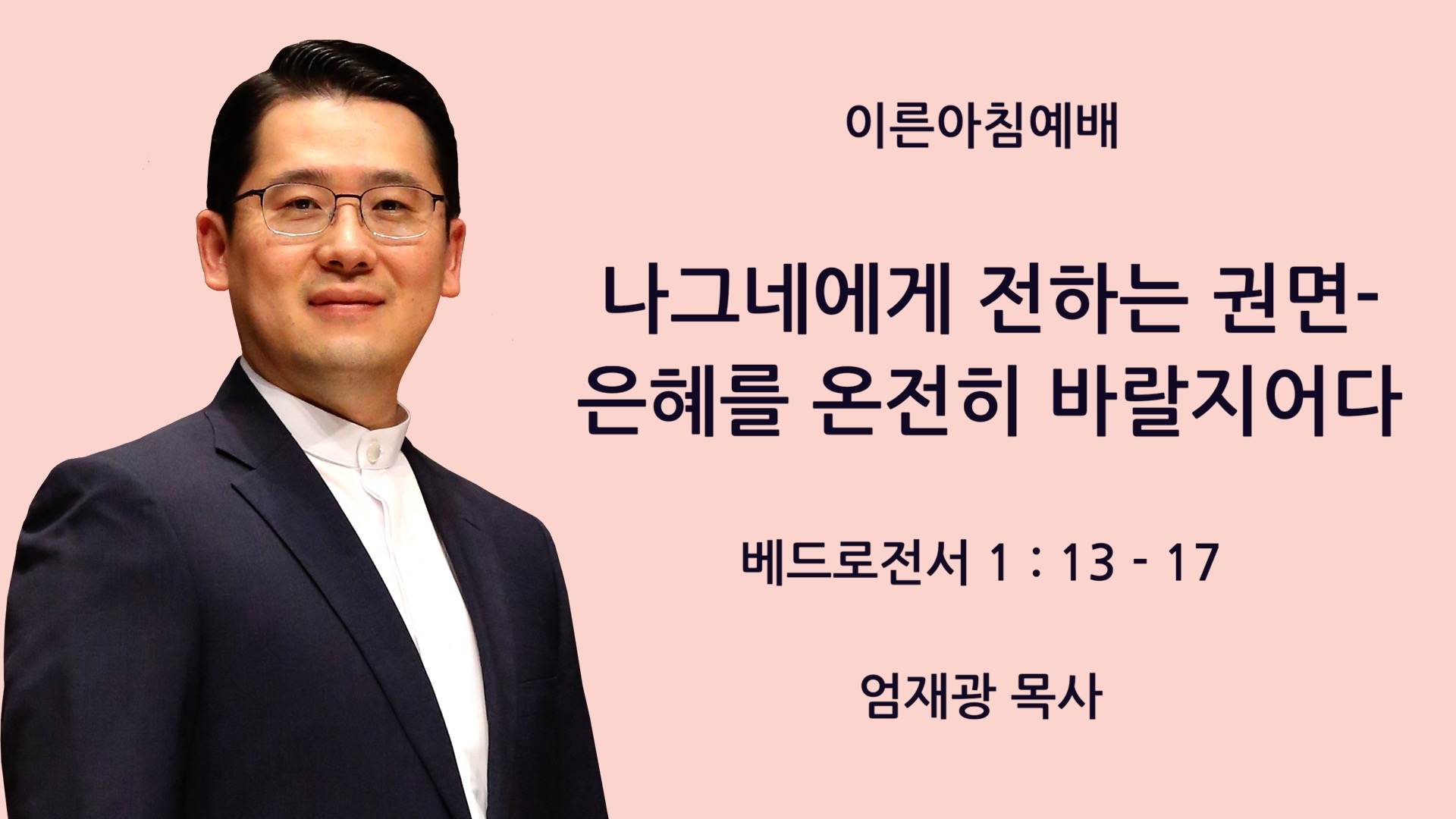 이른아침예배

나그네에게 전하는 권면-
은혜를 온전히 바랄지어다

베드로전서 1 : 13 - 17

엄재광 목사